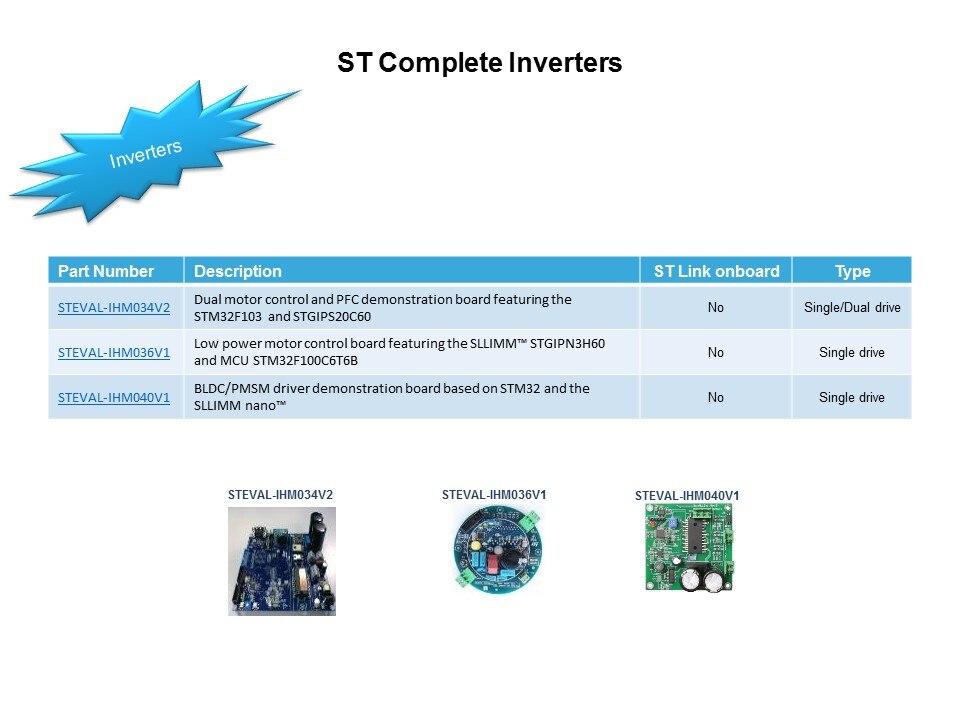 ST Complete Inverters

Inverters

| Part Number | Description | ST Link onboard | Type |
|---|---|---|---|
| STEVAL-IHM034V2 | Dual motor control and PFC demonstration board featuring the STM32F103 and STGIPS20C60 | No | Single/Dual drive |
| STEVAL-IHM036V1 | Low power motor control board featuring the SLLIMM™ STGIPN3H60 and MCU STM32F100C6T6B | No | Single drive |
| STEVAL-IHM040V1 | BLDC/PMSM driver demonstration board based on STM32 and the SLLIMM nano™ | No | Single drive |

STEVAL-IHM034V2

STEVAL-IHM036V1

STEVAL-IHM040V1